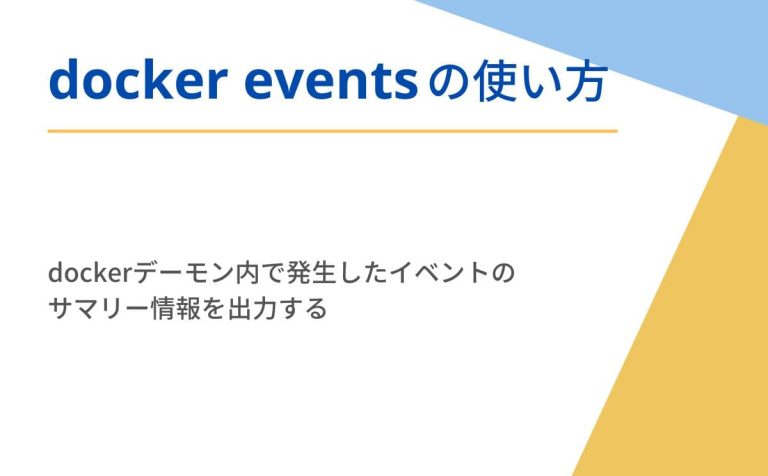 docker eventsの使い方

dockerデーモン内で発生したイベントのサマリー情報を出力する